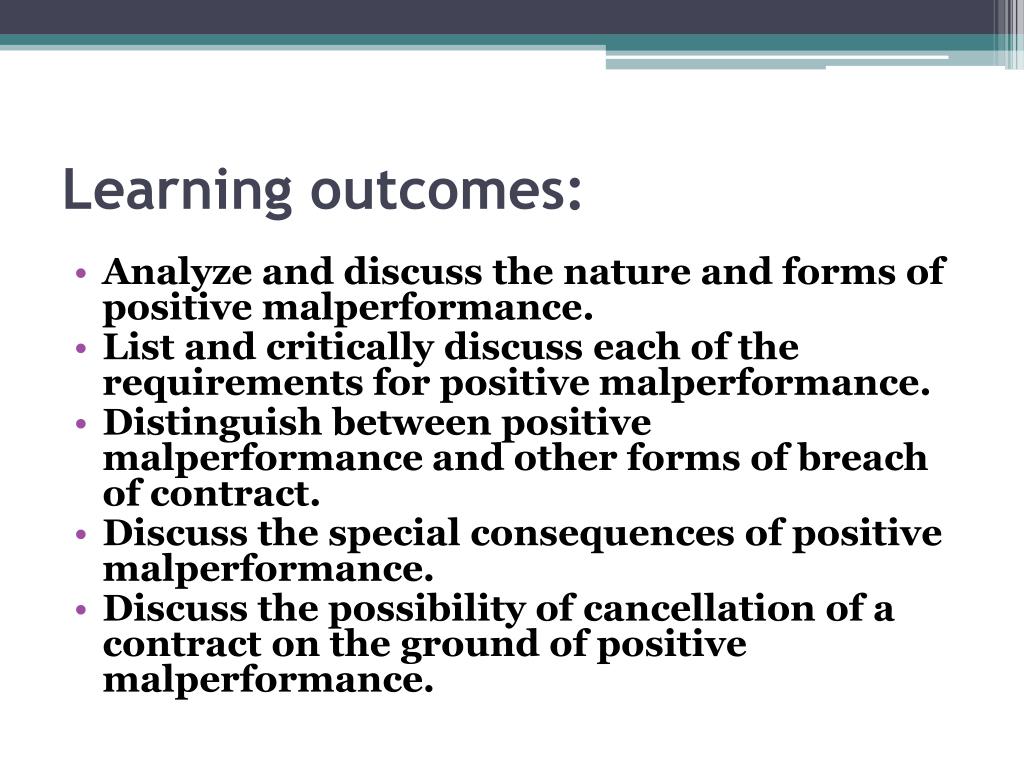 Learning outcomes:

• Analyze and discuss the nature and forms of positive malperformance.
• List and critically discuss each of the requirements for positive malperformance.
• Distinguish between positive malperformance and other forms of breach of contract.
• Discuss the special consequences of positive malperformance.
• Discuss the possibility of cancellation of a contract on the ground of positive malperformance.